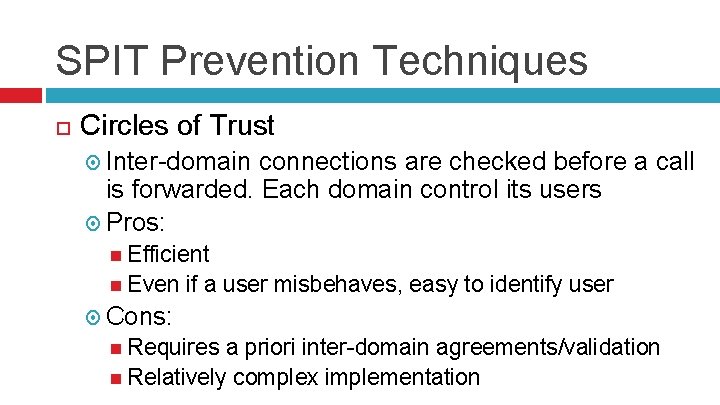 SPIT Prevention Techniques

Circles of Trust

Inter-domain connections are checked before a call is forwarded. Each domain control its users

Pros:

Efficient

Even if a user misbehaves, easy to identify user

Cons:

Requires a priori inter-domain agreements/validation

Relatively complex implementation